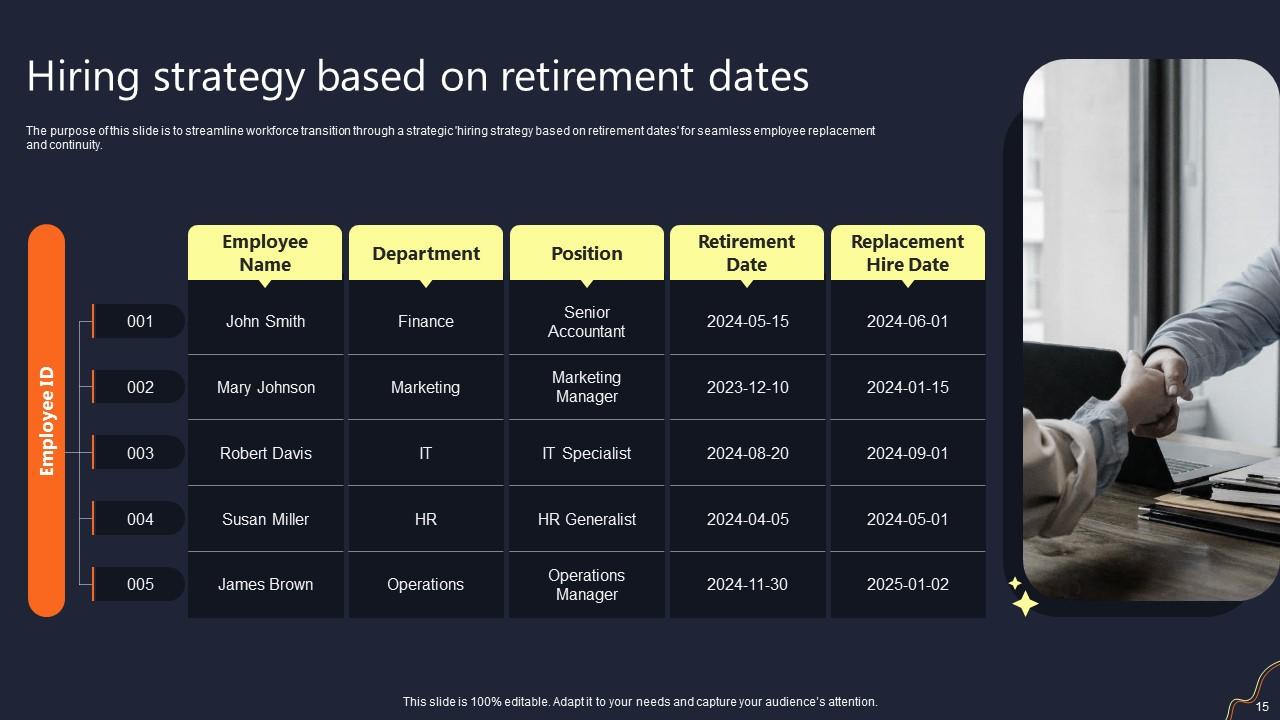 Hiring strategy based on retirement dates

The purpose of this slide is to streamline workforce transition through a strategic 'hiring strategy based on retirement dates' for seamless employee replacement and continuity.

| Employee ID | Employee Name | Department | Position | Retirement Date | Replacement Hire Date |
|---|---|---|---|---|---|
| 001 | John Smith | Finance | Senior Accountant | 2024-05-15 | 2024-06-01 |
| 002 | Mary Johnson | Marketing | Marketing Manager | 2023-12-10 | 2024-01-15 |
| 003 | Robert Davis | IT | IT Specialist | 2024-08-20 | 2024-09-01 |
| 004 | Susan Miller | HR | HR Generalist | 2024-04-05 | 2024-05-01 |
| 005 | James Brown | Operations | Operations Manager | 2024-11-30 | 2025-01-02 |

This slide is 100% editable. Adapt it to your needs and capture your audience's attention.

15